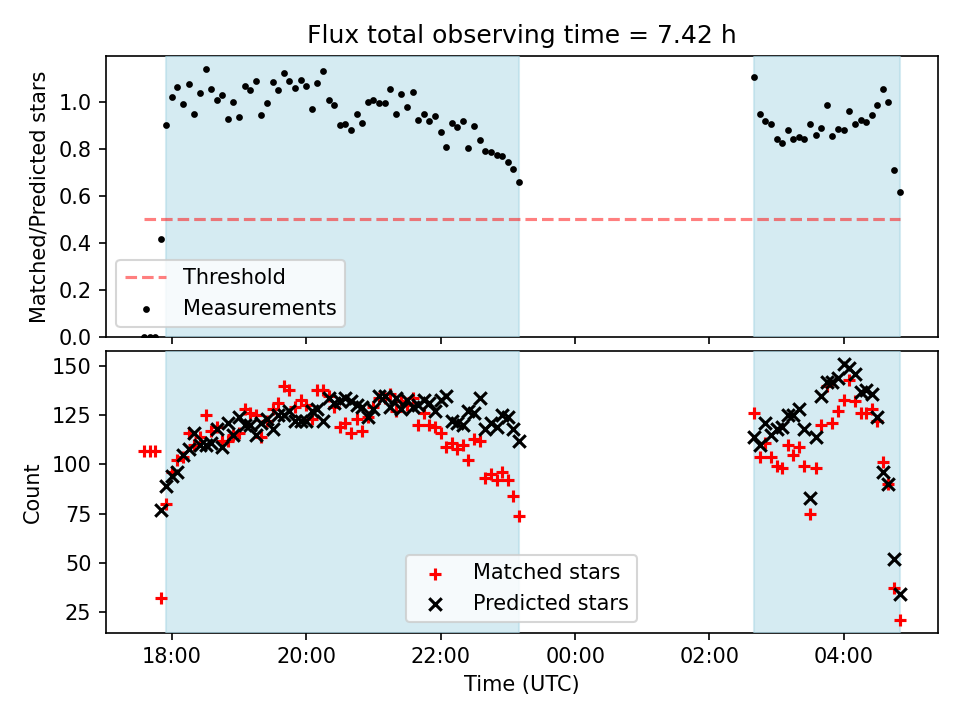 Flux total observing time = 7.42 h

Matched/Predicted stars

1.0
0.8
0.6
0.4
0.2
0.0

Threshold
Measurements

Count

150
125
100
75
50
25

Matched stars
Predicted stars

18:00
20:00
22:00
00:00
02:00
04:00

Time (UTC)